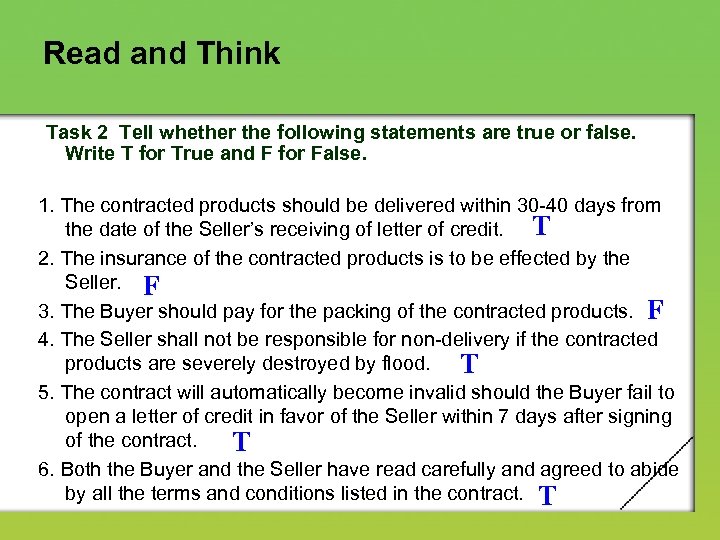 Read and Think

Task 2 Tell whether the following statements are true or false. Write T for True and F for False.

1. The contracted products should be delivered within 30-40 days from the date of the Seller's receiving of letter of credit. T

2. The insurance of the contracted products is to be effected by the Seller. F

3. The Buyer should pay for the packing of the contracted products. F

4. The Seller shall not be responsible for non-delivery if the contracted products are severely destroyed by flood. T

5. The contract will automatically become invalid should the Buyer fail to open a letter of credit in favor of the Seller within 7 days after signing of the contract. T

6. Both the Buyer and the Seller have read carefully and agreed to abide by all the terms and conditions listed in the contract. T